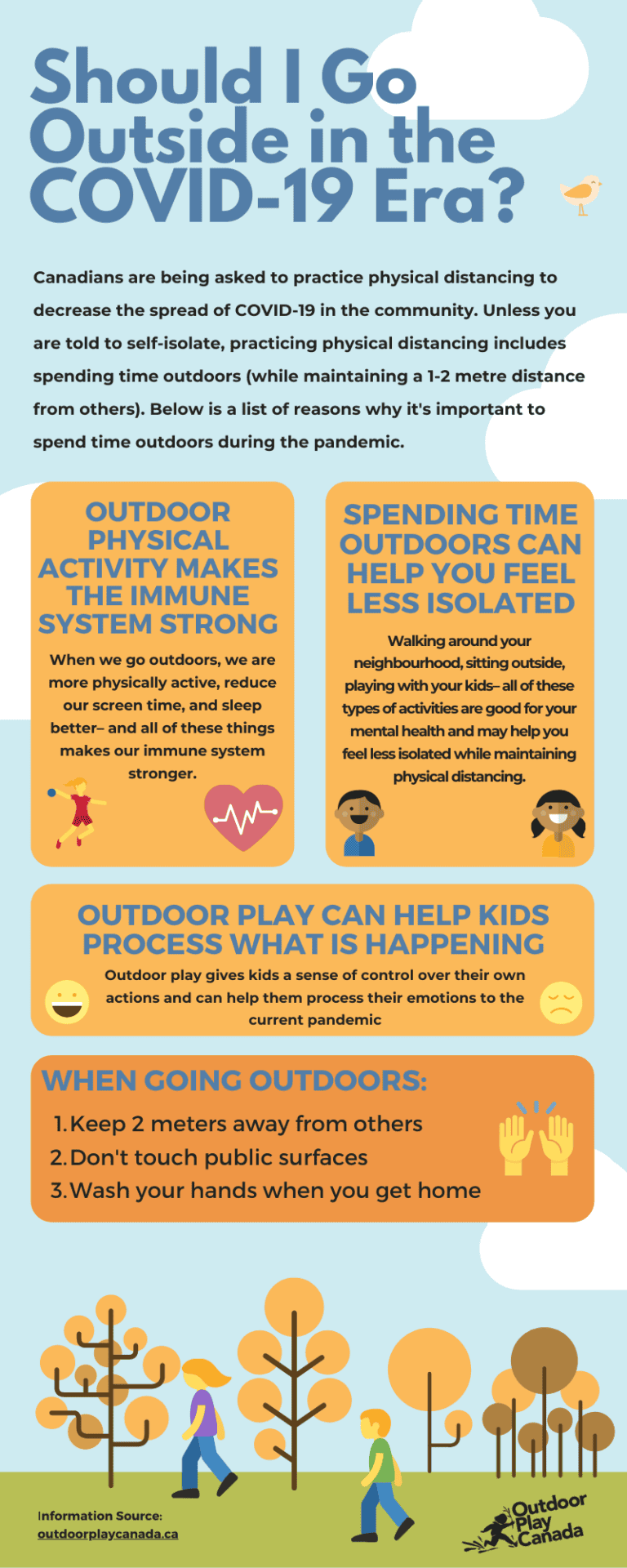 Should I Go Outside in the COVID-19 Era?

Canadians are being asked to practice physical distancing to decrease the spread of COVID-19 in the community. Unless you are told to self-isolate, practicing physical distancing includes spending time outdoors (while maintaining a 1-2 metre distance from others). Below is a list of reasons why it's important to spend time outdoors during the pandemic.

OUTDOOR PHYSICAL ACTIVITY MAKES THE IMMUNE SYSTEM STRONG

When we go outdoors, we are more physically active, reduce our screen time, and sleep better– and all of these things makes our immune system stronger.

SPENDING TIME OUTDOORS CAN HELP YOU FEEL LESS ISOLATED

Walking around your neighbourhood, sitting outside, playing with your kids– all of these types of activities are good for your mental health and may help you feel less isolated while maintaining physical distancing.

OUTDOOR PLAY CAN HELP KIDS PROCESS WHAT IS HAPPENING

Outdoor play gives kids a sense of control over their own actions and can help them process their emotions to the current pandemic

WHEN GOING OUTDOORS:

1. Keep 2 meters away from others
2. Don't touch public surfaces
3. Wash your hands when you get home

Information Source:
outdoorplaycanada.ca

Outdoor Play Canada